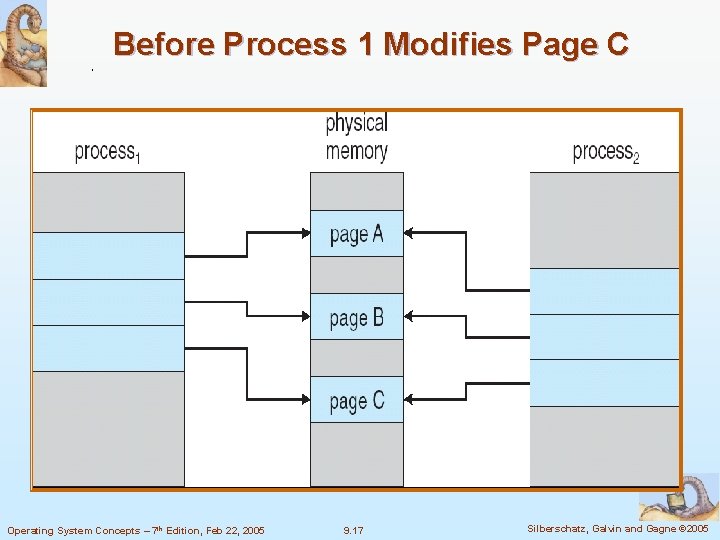 Before Process 1 Modifies Page C

process$_1$

physical memory

process$_2$

page A

page B

page C

Operating System Concepts – 7$^{th}$ Edition, Feb 22, 2005

9.17

Silberschatz, Galvin and Gagne ©2005